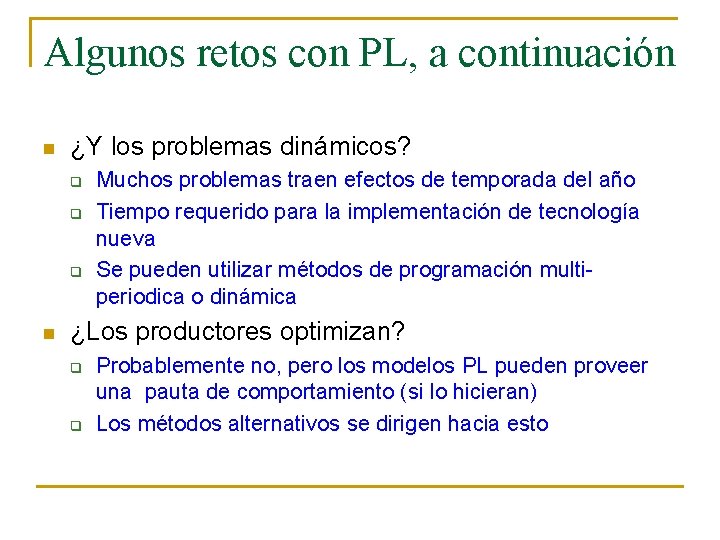 Algunos retos con PL, a continuación

¿Y los problemas dinámicos?

Muchos problemas traen efectos de temporada del año

Tiempo requerido para la implementación de tecnología nueva

Se pueden utilizar métodos de programación multi-periodica o dinámica

¿Los productores optimizan?

Probablemente no, pero los modelos PL pueden proveer una pauta de comportamiento (si lo hicieran)

Los métodos alternativos se dirigen hacia esto